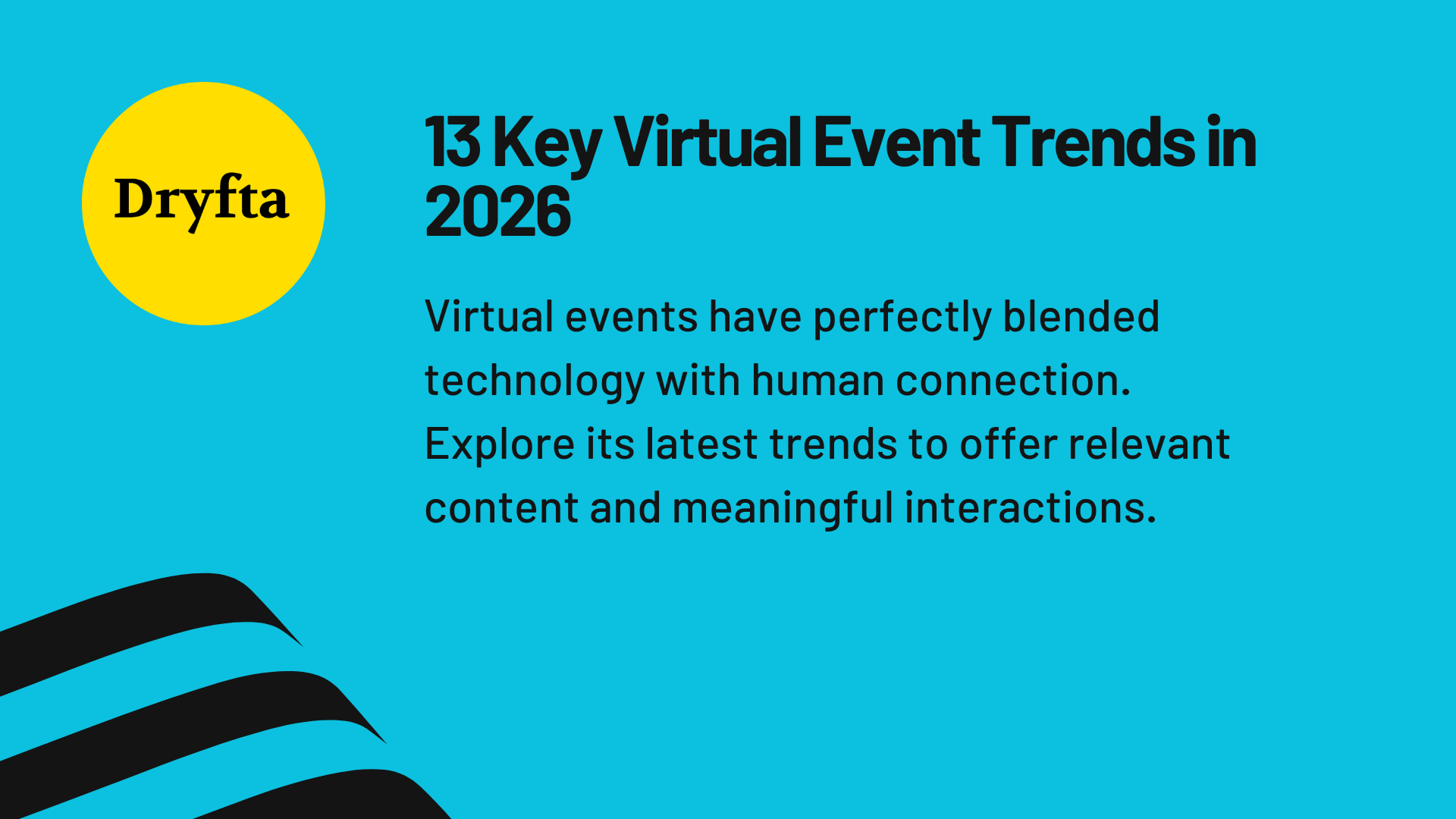 Dryfta

13 Key Virtual Event Trends in 2026

Virtual events have perfectly blended technology with human connection. Explore its latest trends to offer relevant content and meaningful interactions.